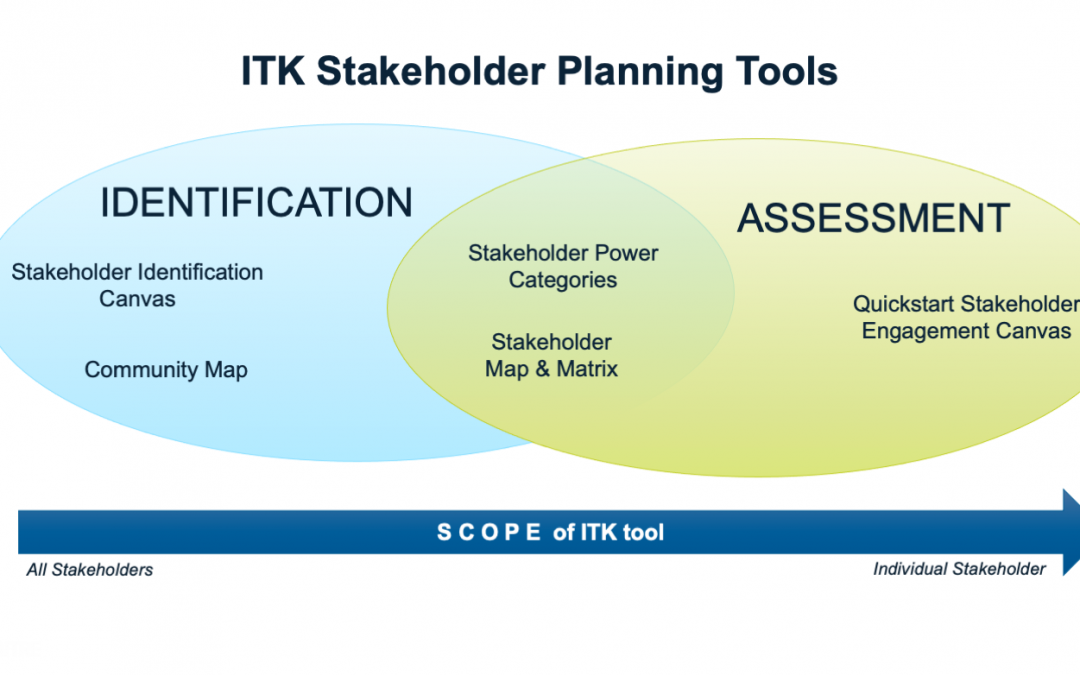 ITK Stakeholder Planning Tools

IDENTIFICATION

Stakeholder Identification Canvas

Community Map

Stakeholder Power Categories

Stakeholder Map & Matrix

ASSESSMENT

Quickstart Stakeholder Engagement Canvas

S C O P E of ITK tool

All Stakeholders

Individual Stakeholder